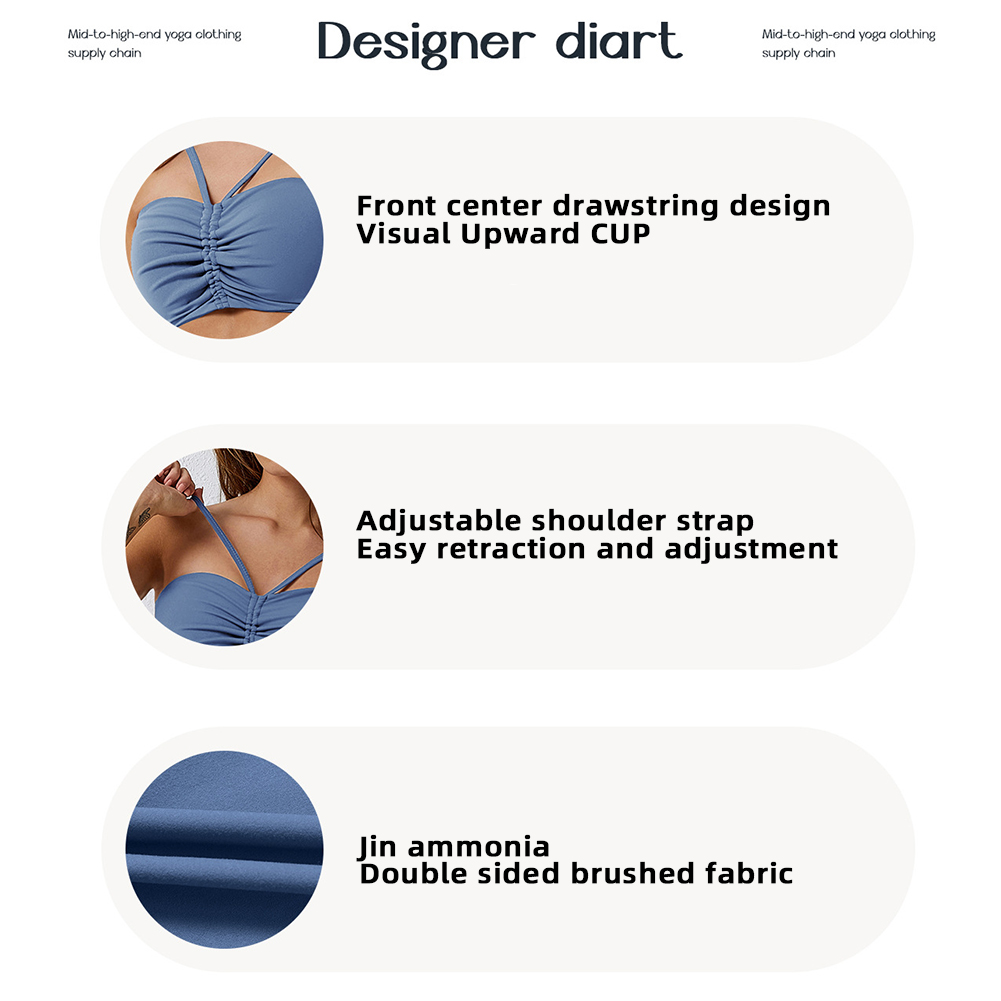 Mid-to-high-end yoga clothing supply chain

Designer diart

Mid-to-high-end yoga clothing supply chain

Front center drawstring design
Visual Upward CUP

Adjustable shoulder strap
Easy retraction and adjustment

Jin ammonia
Double sided brushed fabric